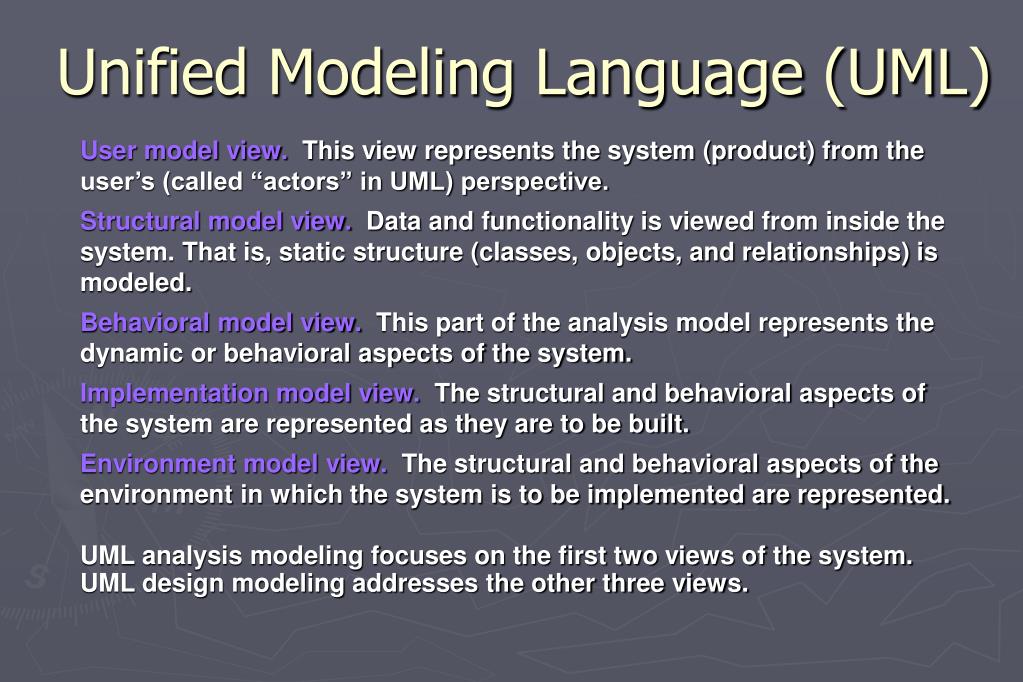 Unified Modeling Language (UML)

User model view. This view represents the system (product) from the user's (called "actors" in UML) perspective.

Structural model view. Data and functionality is viewed from inside the system. That is, static structure (classes, objects, and relationships) is modeled.

Behavioral model view. This part of the analysis model represents the dynamic or behavioral aspects of the system.

Implementation model view. The structural and behavioral aspects of the system are represented as they are to be built.

Environment model view. The structural and behavioral aspects of the environment in which the system is to be implemented are represented.

UML analysis modeling focuses on the first two views of the system. UML design modeling addresses the other three views.